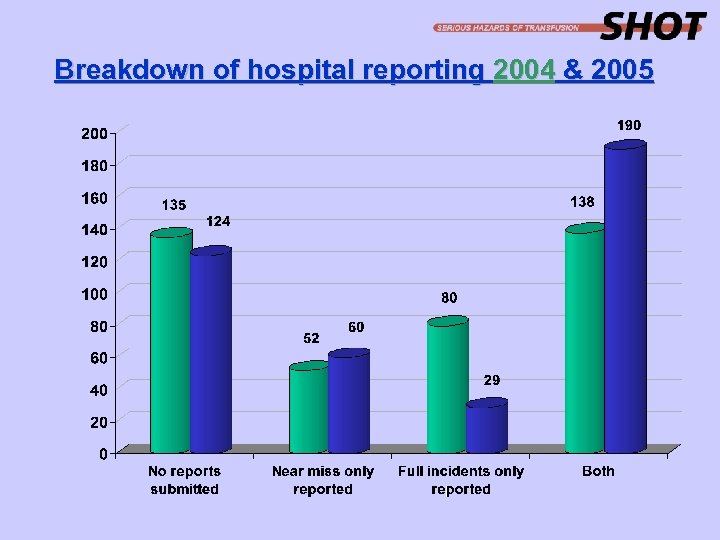 SERIOUS HAZARDS OF TRANSFUSION SHOT

Breakdown of hospital reporting 2004 & 2005

200
180
160
140
120
100
80
60
40
20
0

135 124
52 60
80 29
138 190

No reports submitted
Near miss only reported
Full incidents only reported
Both